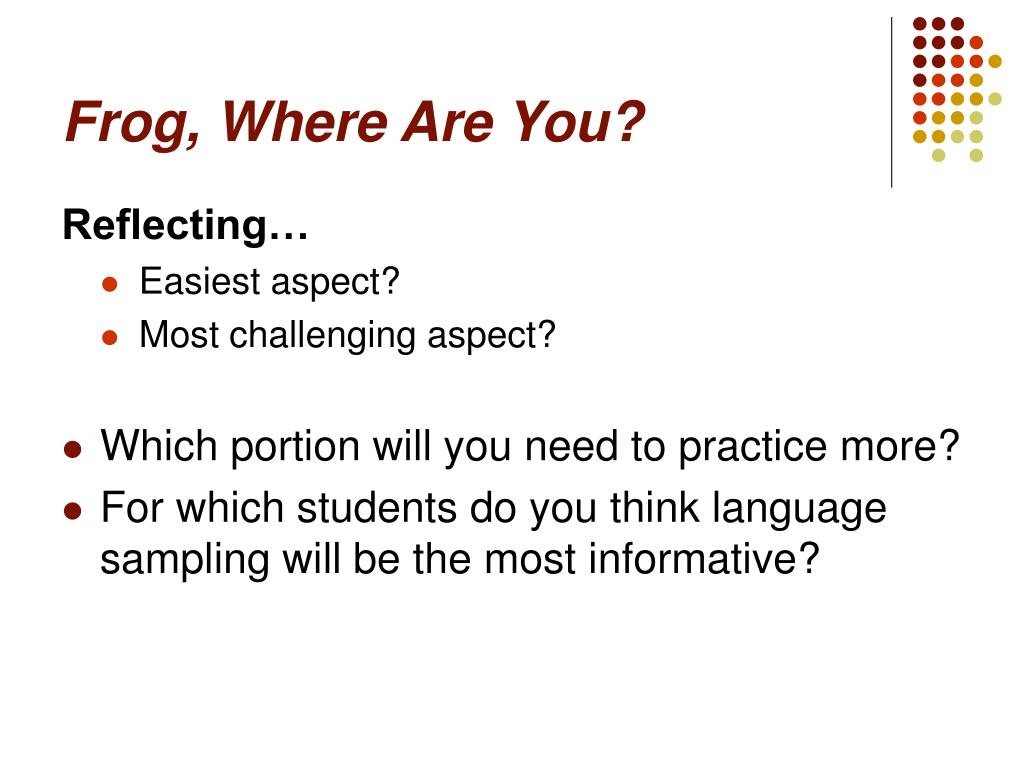 Frog, Where Are You?

Reflecting…

- Easiest aspect?
- Most challenging aspect?

- Which portion will you need to practice more?
- For which students do you think language sampling will be the most informative?